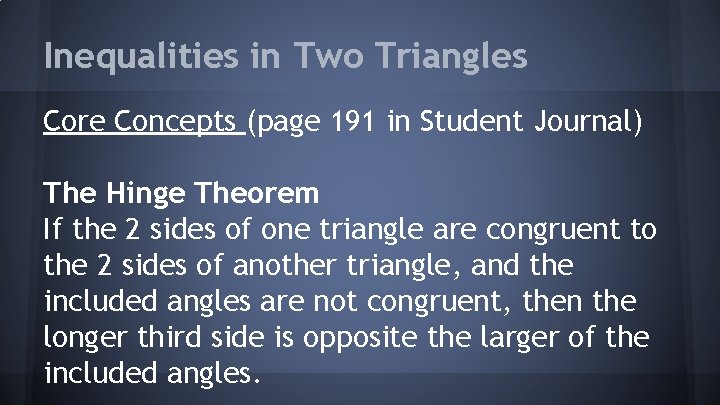 Inequalities in Two Triangles

Core Concepts (page 191 in Student Journal)

The Hinge Theorem
If the 2 sides of one triangle are congruent to the 2 sides of another triangle, and the included angles are not congruent, then the longer third side is opposite the larger of the included angles.